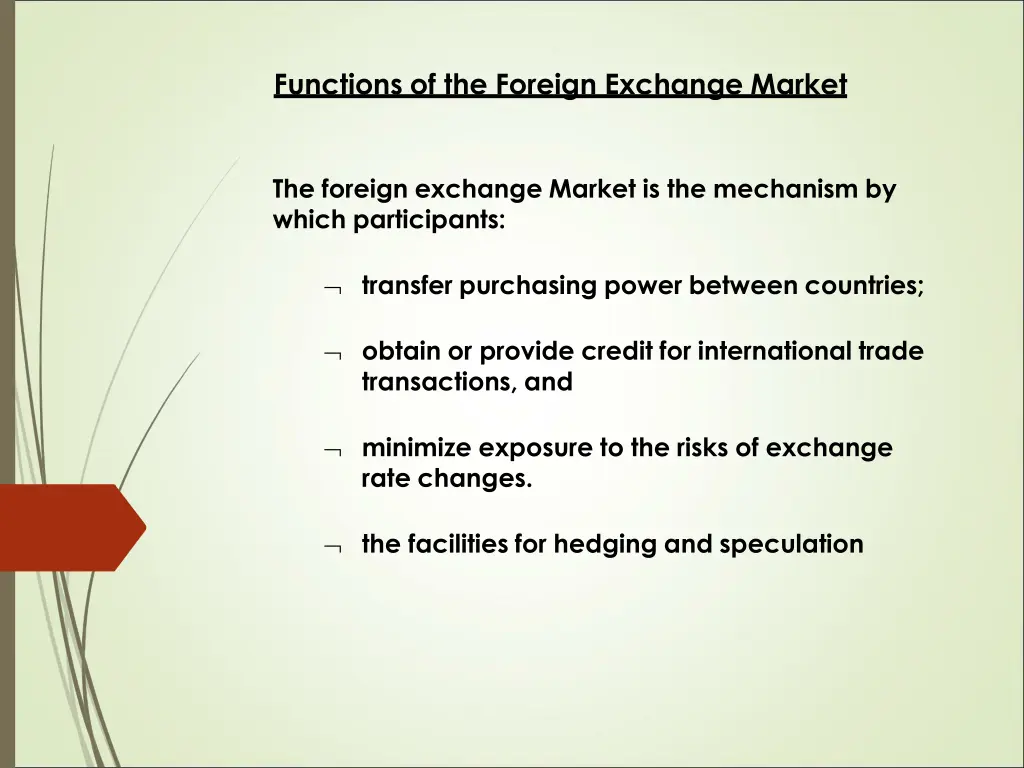 Functions of the Foreign Exchange Market

The foreign exchange Market is the mechanism by which participants:

¬ transfer purchasing power between countries;

¬ obtain or provide credit for international trade transactions, and

¬ minimize exposure to the risks of exchange rate changes.

¬ the facilities for hedging and speculation